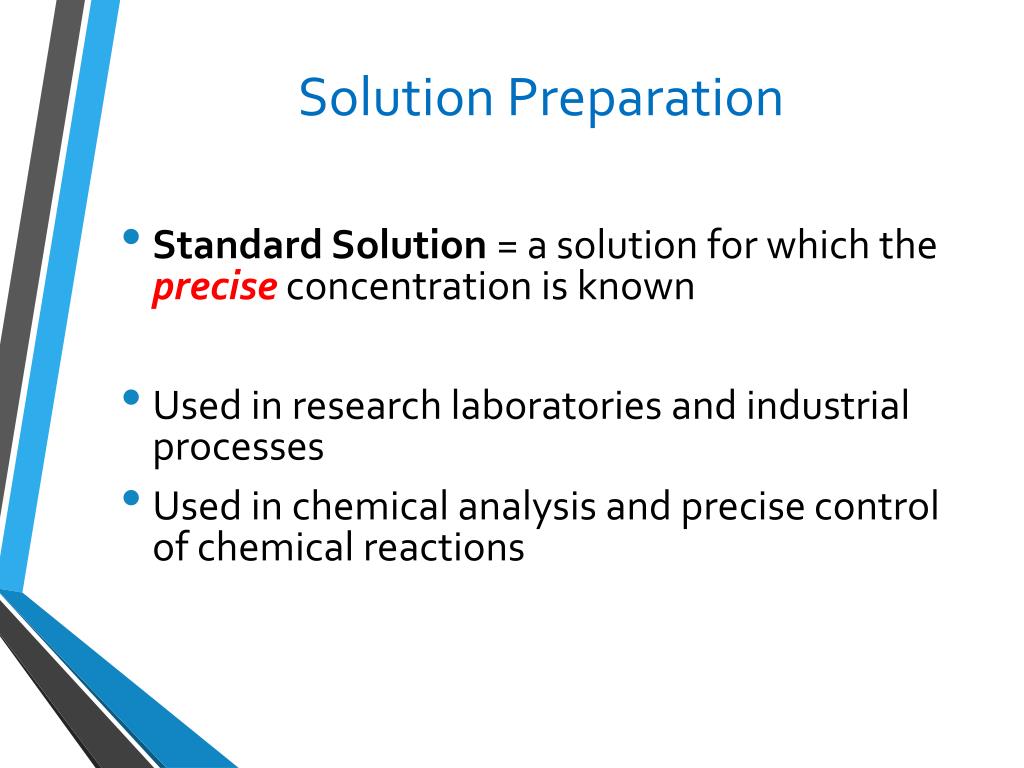 Solution Preparation

• Standard Solution = a solution for which the precise concentration is known

• Used in research laboratories and industrial processes

• Used in chemical analysis and precise control of chemical reactions